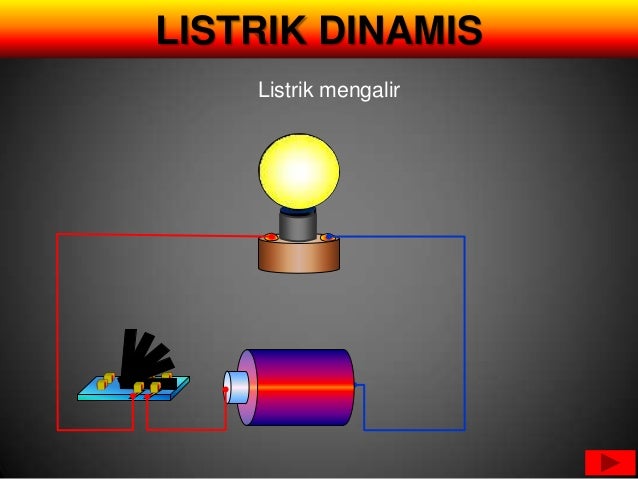 LISTRIK DINAMIS

Listrik mengalir